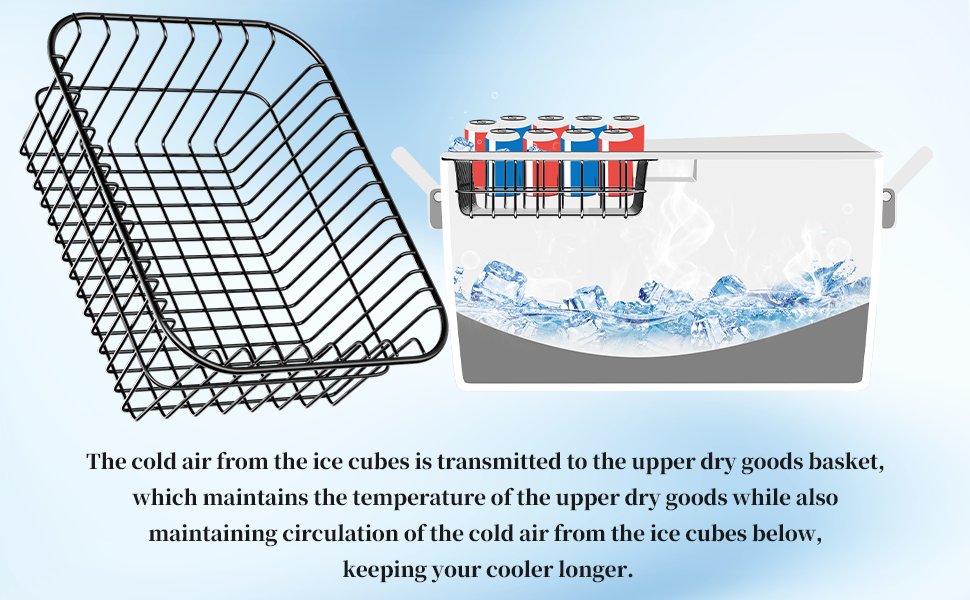 The cold air from the ice cubes is transmitted to the upper dry goods basket, which maintains the temperature of the upper dry goods while also maintaining circulation of the cold air from the ice cubes below, keeping your cooler longer.